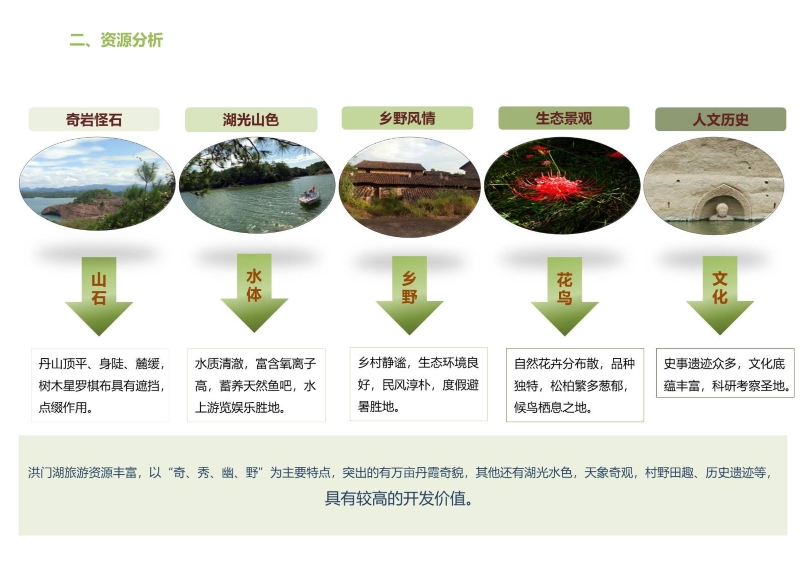 二、资源分析

奇岩怪石

湖光山色

乡野风情

生态景观

人文历史

山石

水体

乡野

花鸟

文化

丹山顶平、身陡、麓缓，树木星罗棋布具有遮挡，点缀作用。

水质清澈，富含氧离子高，蓄养天然鱼吧，水上游览娱乐胜地。

乡村静谧，生态环境良好，民风淳朴，度假避暑胜地。

自然花卉分布散，品种独特，松柏繁多葱郁，候鸟栖息之地。

史事遗迹众多，文化底蕴丰富，科研考察圣地。

洪门湖旅游资源丰富，以“奇、秀、幽、野”为主要特点，突出的有万亩丹霞奇貌，其他还有湖光水色，天象奇观，村野田趣、历史遗迹等，具有较高的开发价值。